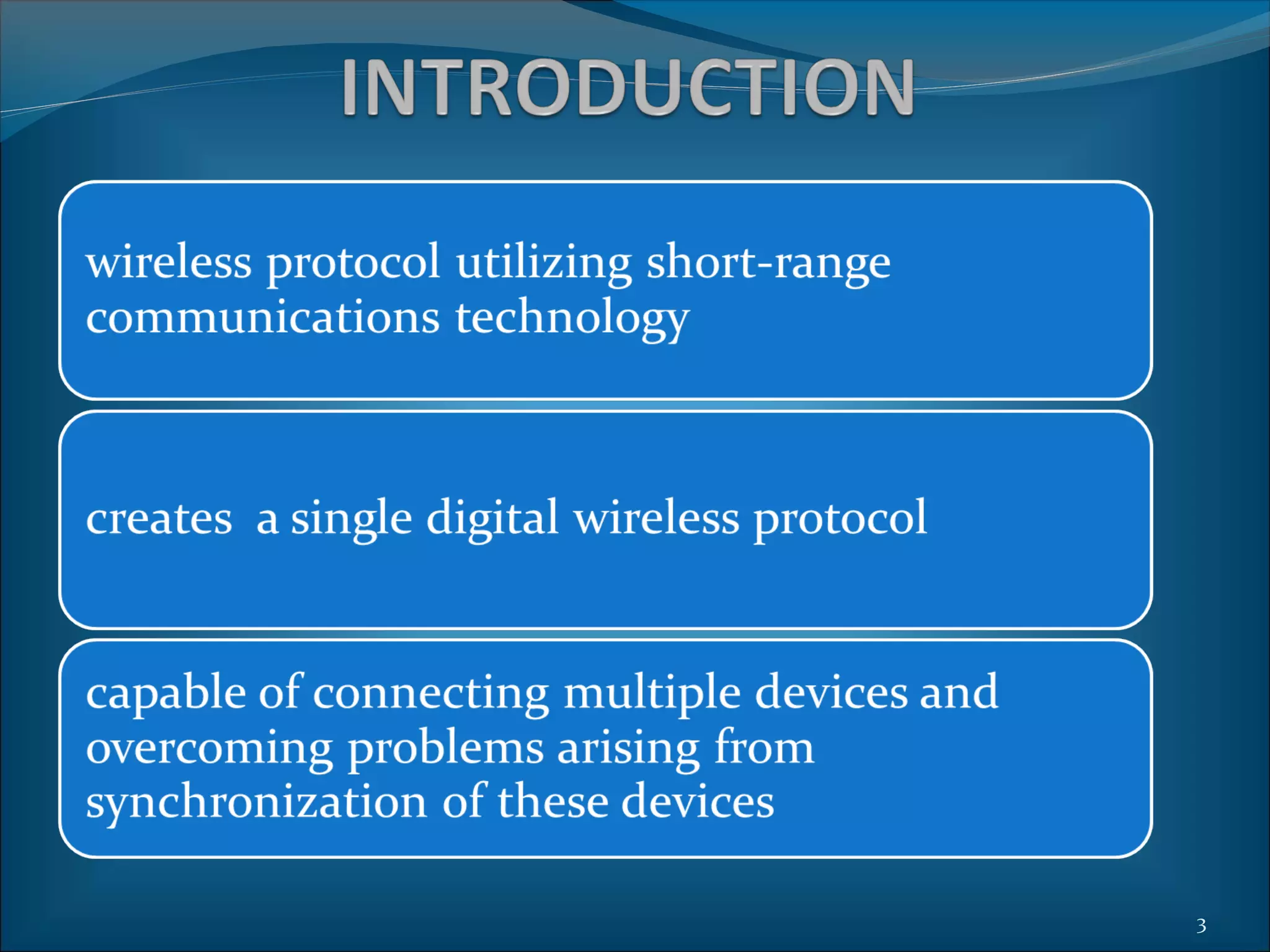 INTRODUCTION

wireless protocol utilizing short-range communications technology

creates a single digital wireless protocol

capable of connecting multiple devices and overcoming problems arising from synchronization of these devices

3